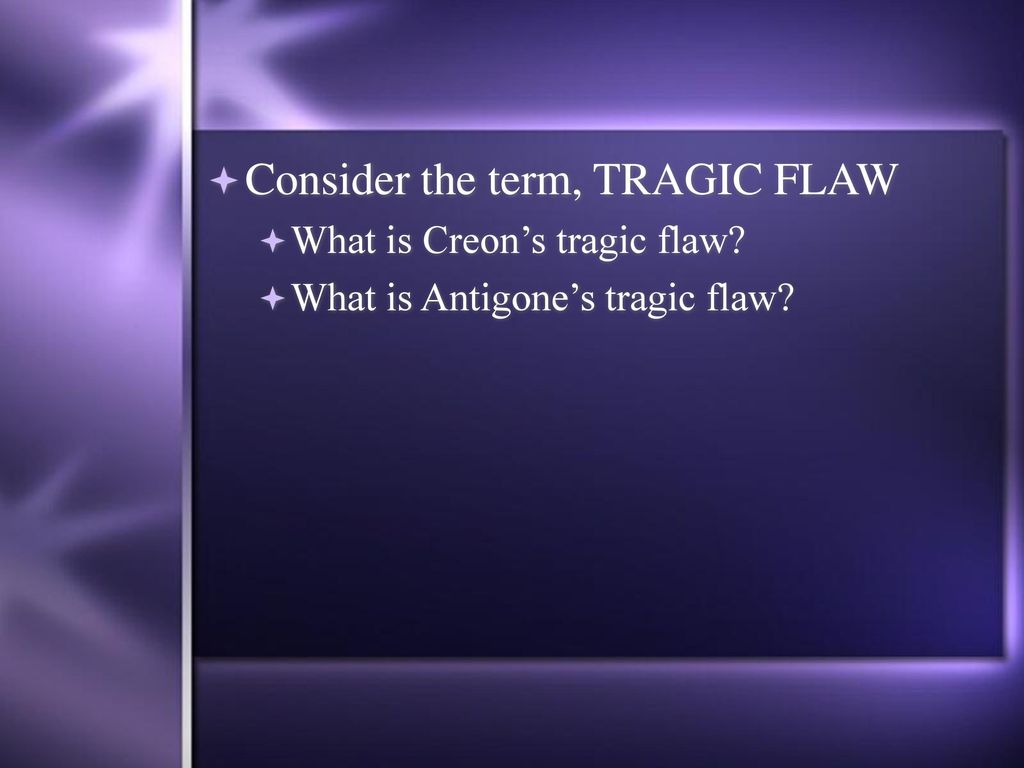 Consider the term, TRAGIC FLAW

What is Creon’s tragic flaw?

What is Antigone’s tragic flaw?